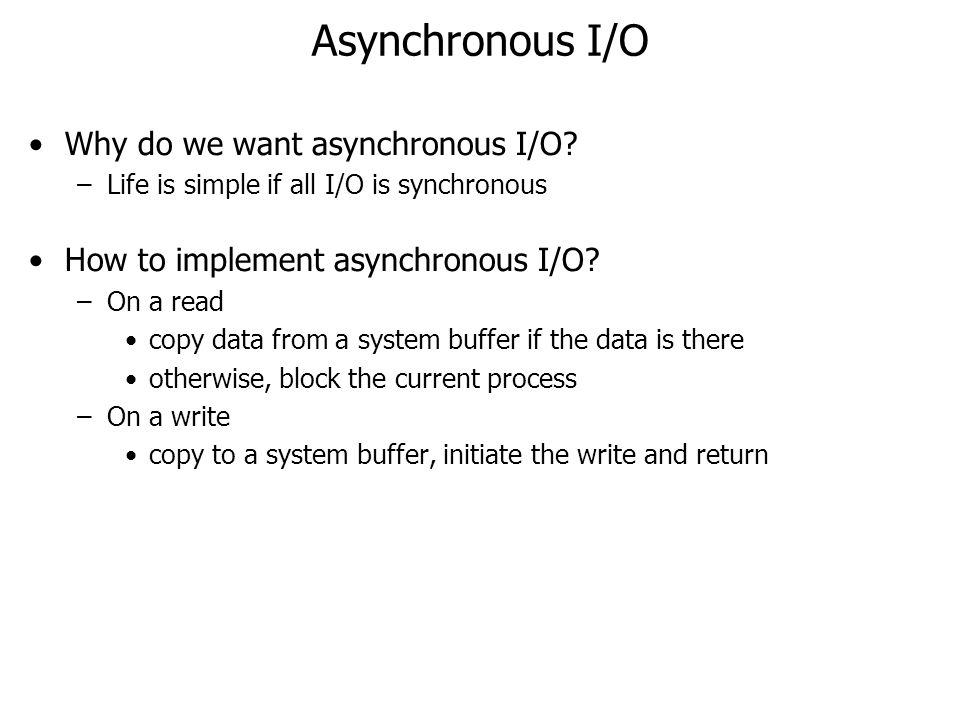 Asynchronous I/O

• Why do we want asynchronous I/O?
  – Life is simple if all I/O is synchronous

• How to implement asynchronous I/O?
  – On a read
    • copy data from a system buffer if the data is there
    • otherwise, block the current process
  – On a write
    • copy to a system buffer, initiate the write and return